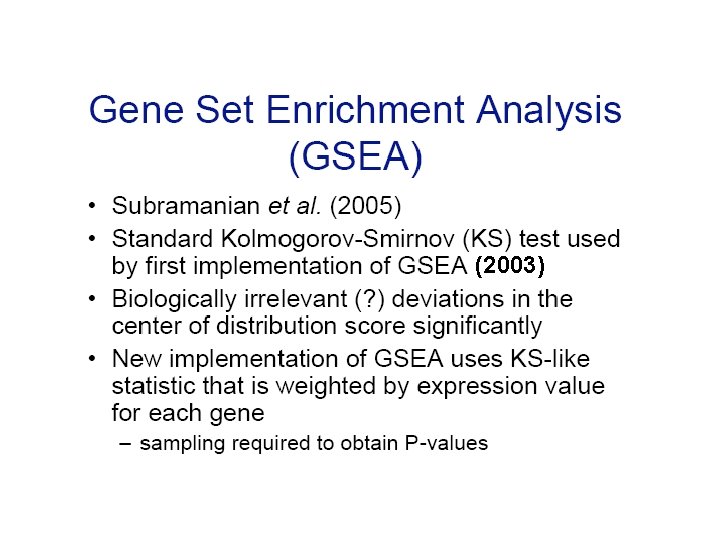 Gene Set Enrichment Analysis (GSEA)

• Subramanian et al. (2005)
• Standard Kolmogorov-Smirnov (KS) test used by first implementation of GSEA (2003)
• Biologically irrelevant (?) deviations in the center of distribution score significantly
• New implementation of GSEA uses KS-like statistic that is weighted by expression value for each gene
– sampling required to obtain P-values